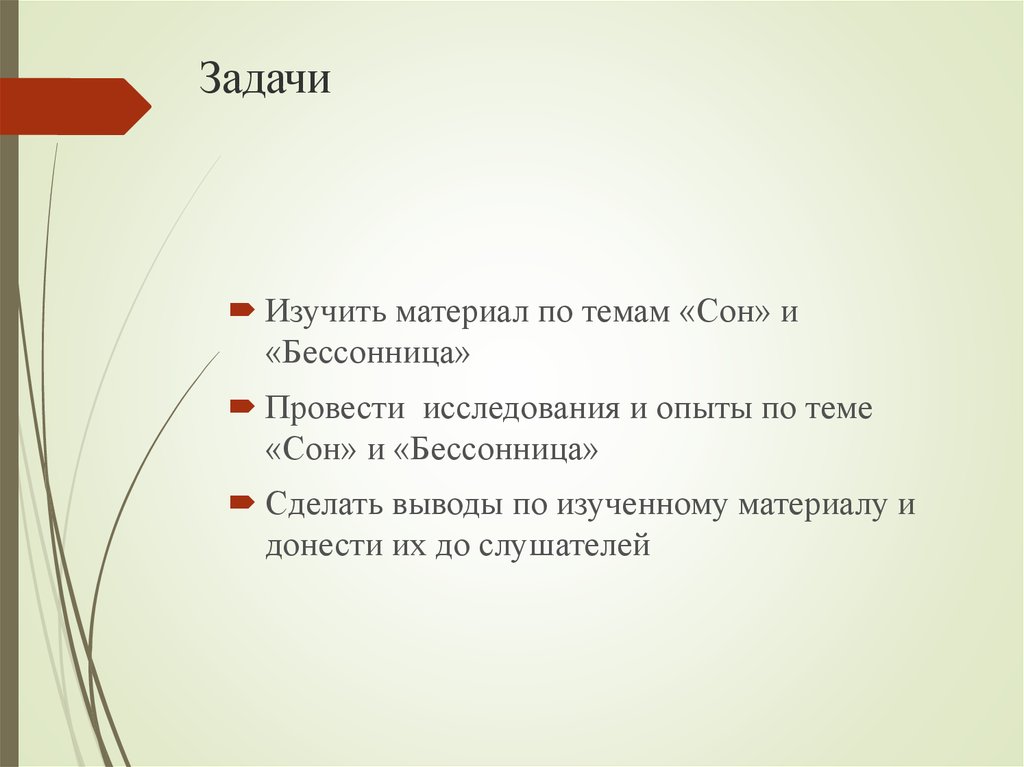 Задачи

Изучить материал по темам «Сон» и «Бессонница»

Провести  исследования и опыты по теме «Сон» и «Бессонница»

Сделать выводы по изученному материалу и донести их до слушателей